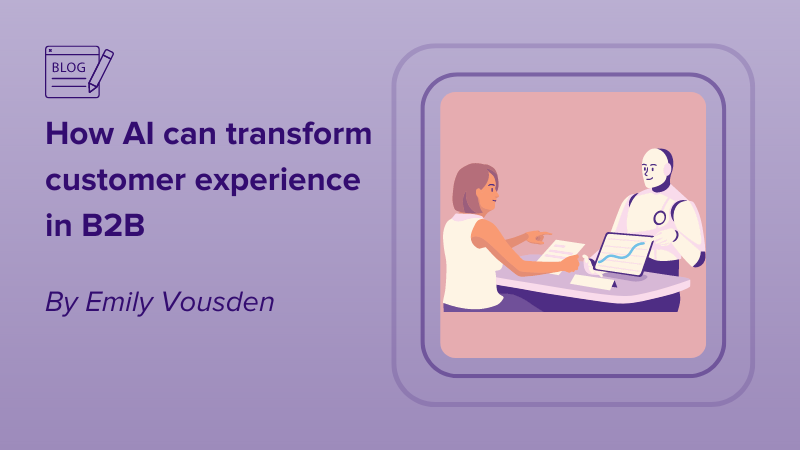 BLOG

How AI can transform customer experience in B2B

By Emily Vousden